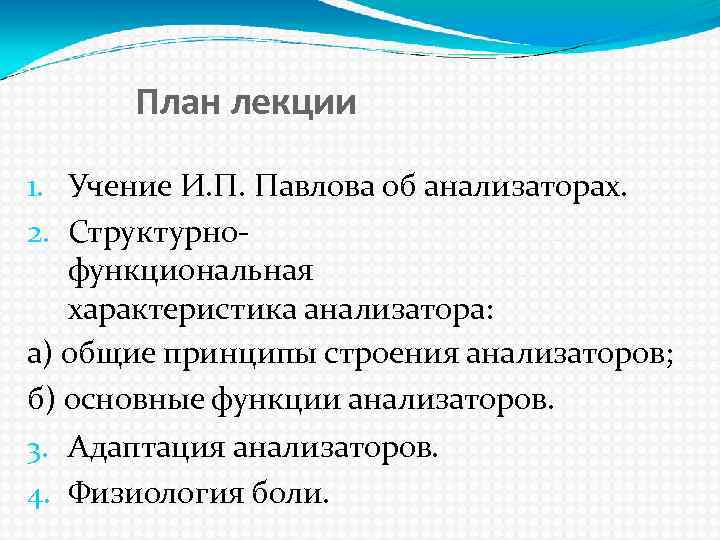 План лекции

1. Учение И.П. Павлова об анализаторах.
2. Структурно-функциональная характеристика анализатора:
а) общие принципы строения анализаторов;
б) основные функции анализаторов.
3. Адаптация анализаторов.
4. Физиология боли.